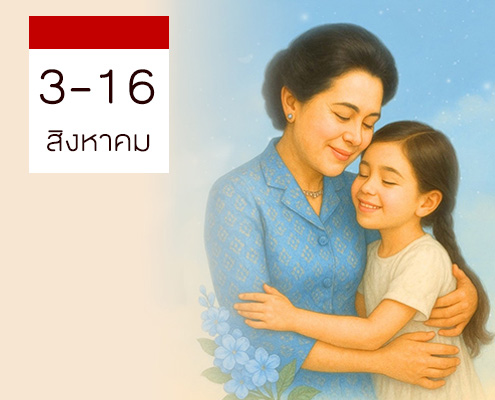 3-16
สิงหาคม